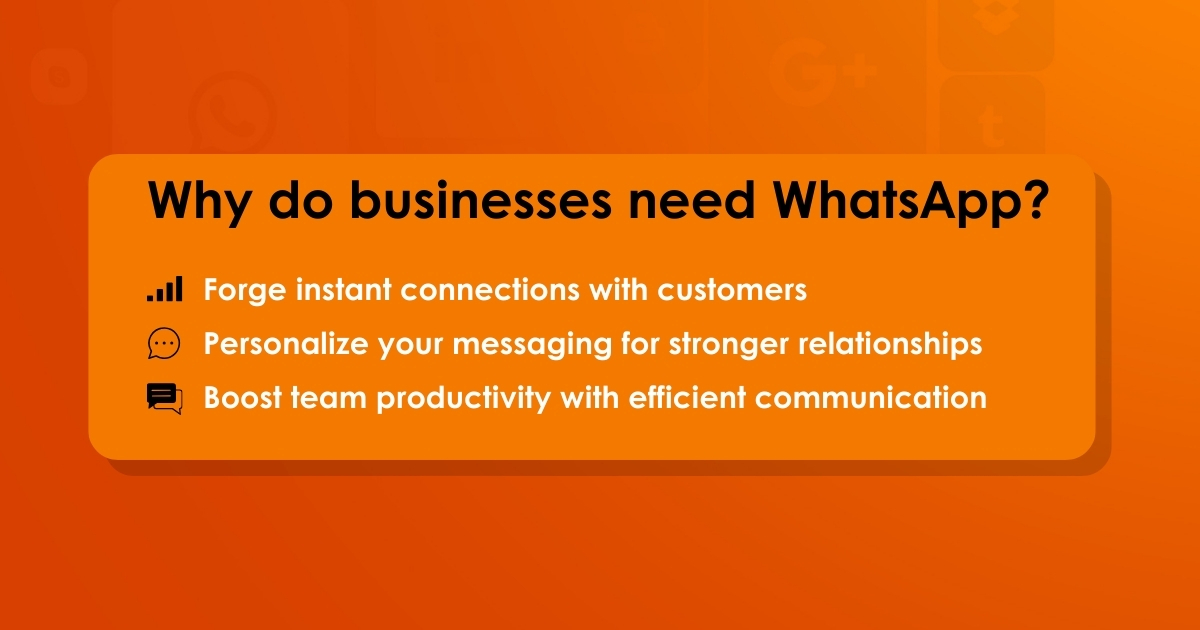 Why do businesses need WhatsApp?

Forge instant connections with customers

Personalize your messaging for stronger relationships

Boost team productivity with efficient communication